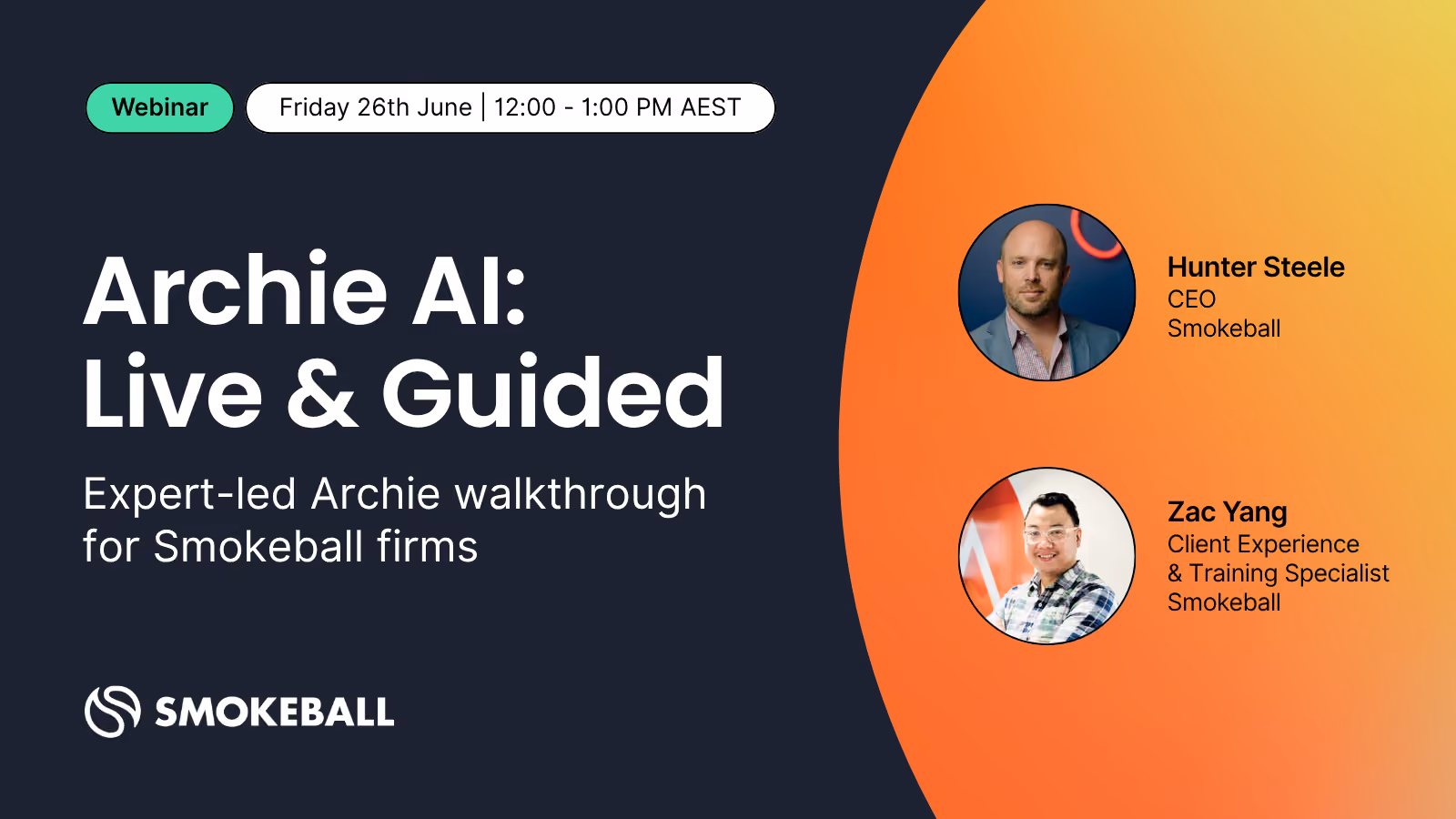 Webinar

Friday 26th June | 12:00 - 1:00 PM AEST

Archie AI:
Live & Guided

Expert-led Archie walkthrough for Smokeball firms

SMOKEBALL

Hunter Steele
CEO
Smokeball

Zac Yang
Client Experience & Training Specialist
Smokeball